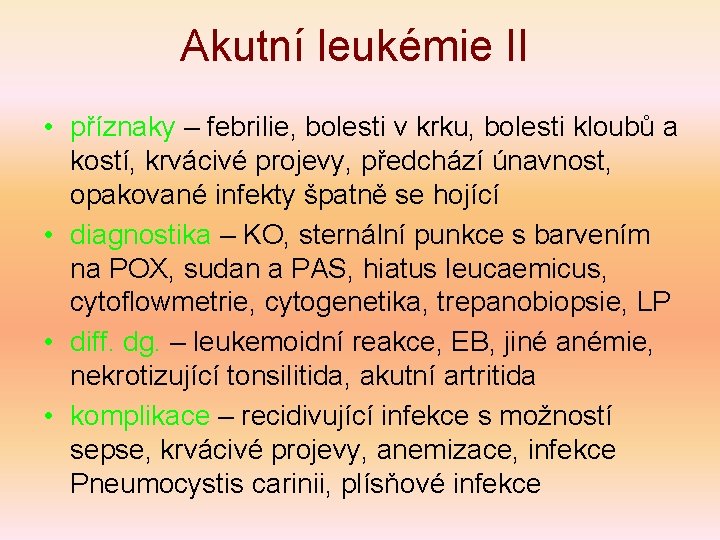 Akutní leukémie II

• příznaky – febrilie, bolesti v krku, bolesti kloubů a kostí, krvácivé projevy, předchází únavnost, opakované infekty špatně se hojící

• diagnostika – KO, sternální punkce s barvením na POX, sudan a PAS, hiatus leucaemicus, cytoflowmetrie, cytogenetika, trepanobiopsie, LP

• diff. dg. – leukemoidní reakce, EB, jiné anémie, nekrotizující tonsilitida, akutní artritida

• komplikace – recidivující infekce s možností sepse, krvácivé projevy, anemizace, infekce Pneumocystis carinii, plísňové infekce